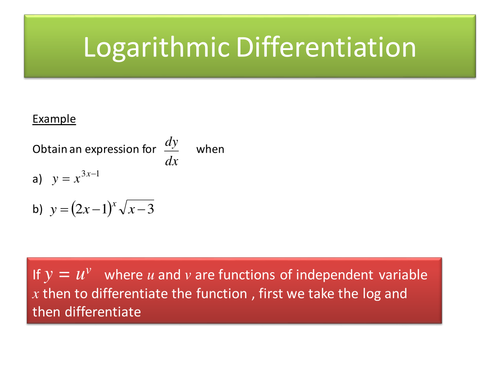 Logarithmic Differentiation

Example

Obtain an expression for $\frac{dy}{dx}$ when

a) $y = x^{3x-1}$

b) $y = (2x-1)^x \sqrt{x-3}$

If $y = u^v$ where $u$ and $v$ are functions of independent variable $x$ then to differentiate the function , first we take the log and then differentiate